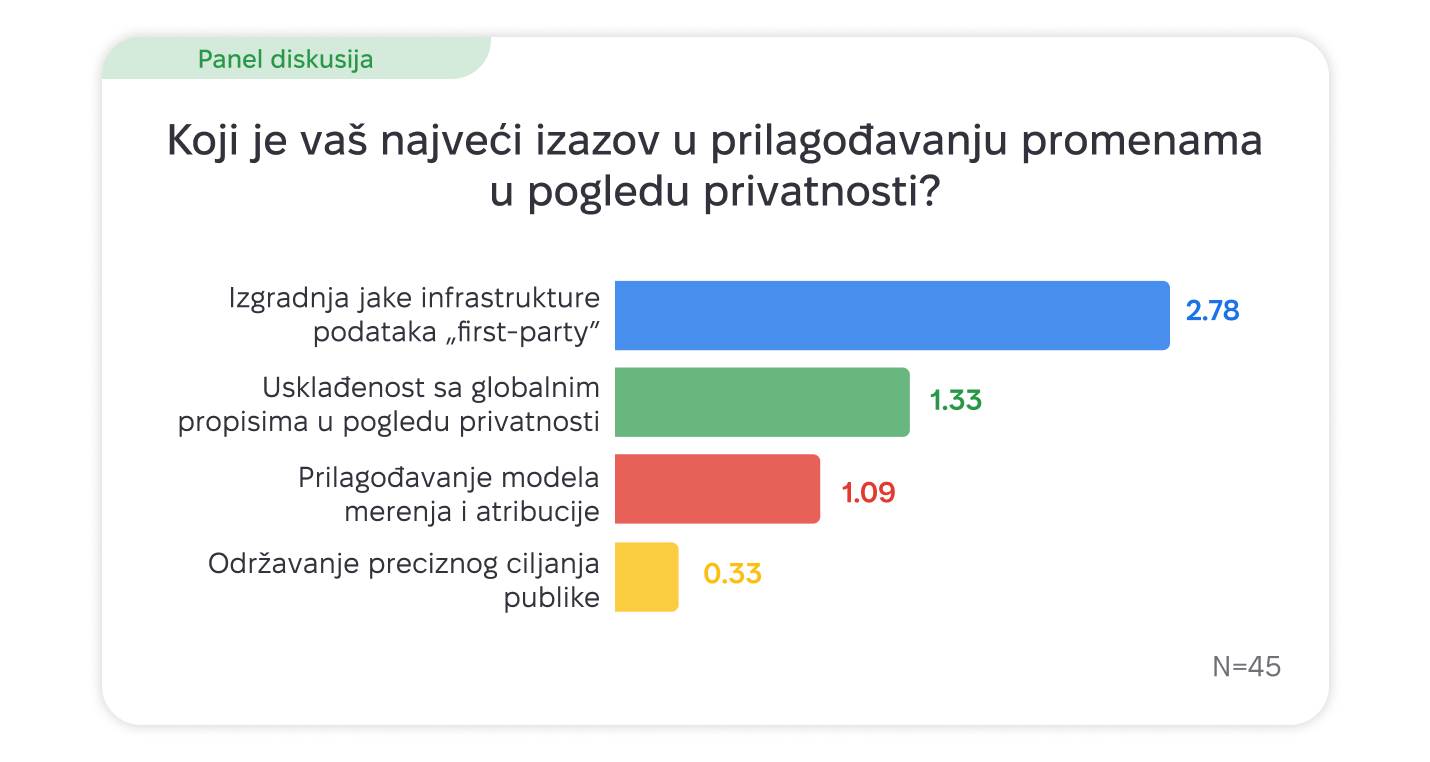 Panel diskusija

Koji je vaš najveći izazov u prilagođavanju promenama u pogledu privatnosti?

Izgradnja jake infrastrukture podataka „first-party” 2.78

Usklađenost sa globalnim propisima u pogledu privatnosti 1.33

Prilagođavanje modela merenja i atribucije 1.09

Održavanje preciznog ciljanja publike 0.33

N=45